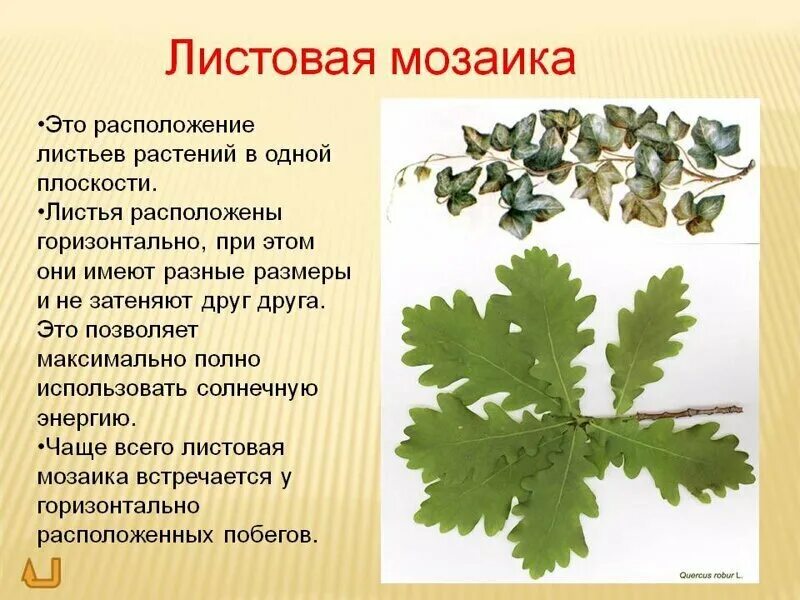 Листовая мозаика

•Это расположение листьев растений в одной плоскости.
•Листья расположены горизонтально, при этом они имеют разные размеры и не затеняют друг друга. Это позволяет максимально полно использовать солнечную энергию.
•Чаще всего листовая мозаика встречается у горизонтально расположенных побегов.

Quercus robur L.